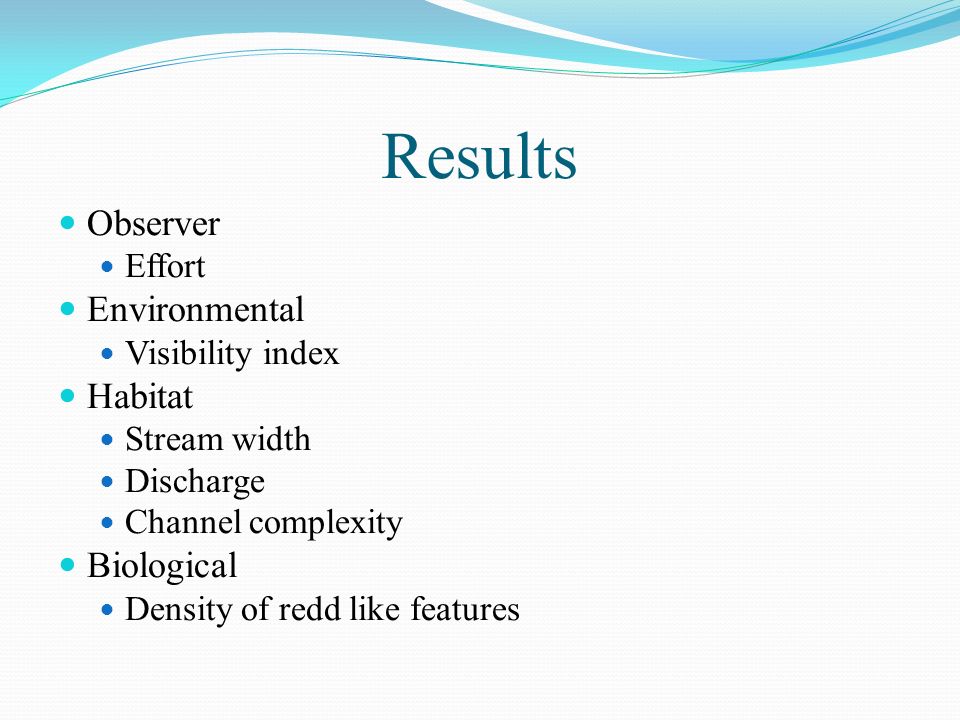 Results

- Observer
  - Effort
- Environmental
  - Visibility index
- Habitat
  - Stream width
  - Discharge
  - Channel complexity
- Biological
  - Density of redd like features